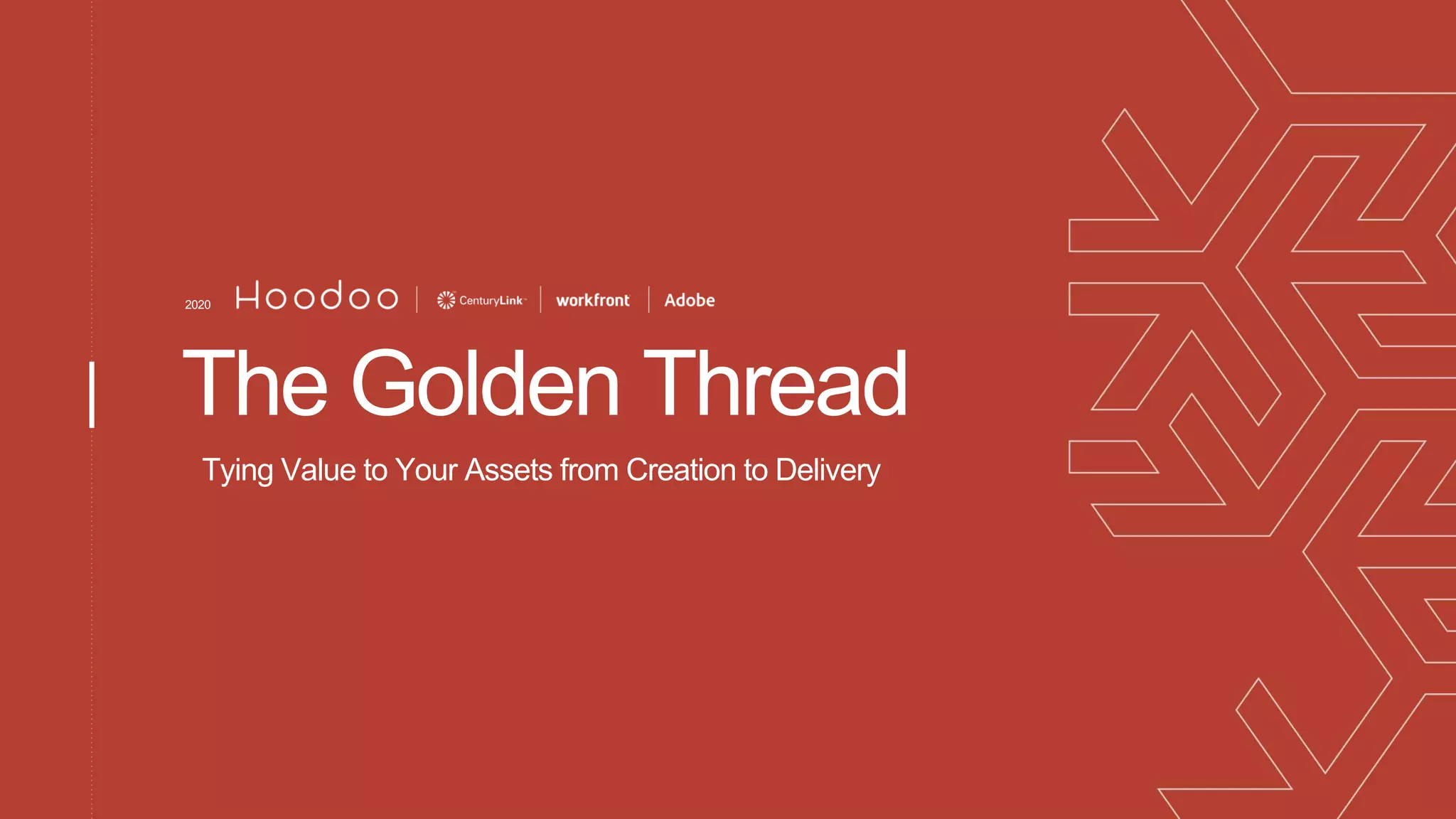 2020 Hoodoo | CenturyLink | workfront | Adobe

The Golden Thread

Tying Value to Your Assets from Creation to Delivery